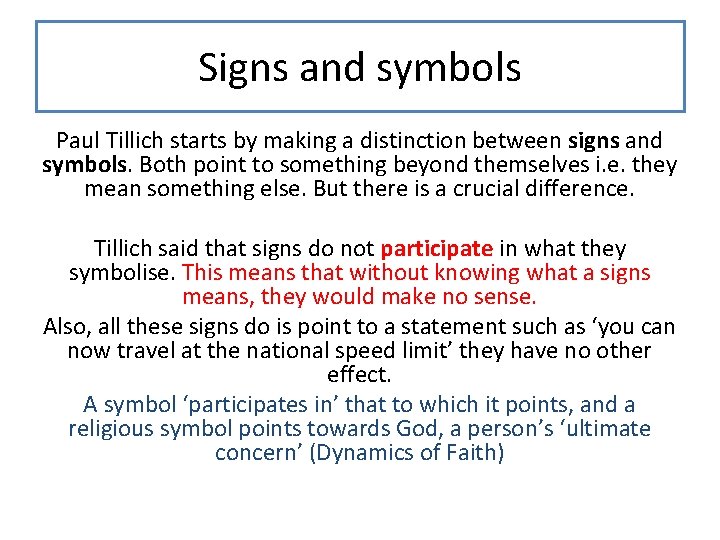 Signs and symbols

Paul Tillich starts by making a distinction between signs and symbols. Both point to something beyond themselves i.e. they mean something else. But there is a crucial difference.

Tillich said that signs do not participate in what they symbolise. This means that without knowing what a signs means, they would make no sense.

Also, all these signs do is point to a statement such as ‘you can now travel at the national speed limit’ they have no other effect.

A symbol ‘participates in’ that to which it points, and a religious symbol points towards God, a person’s ‘ultimate concern’ (Dynamics of Faith)